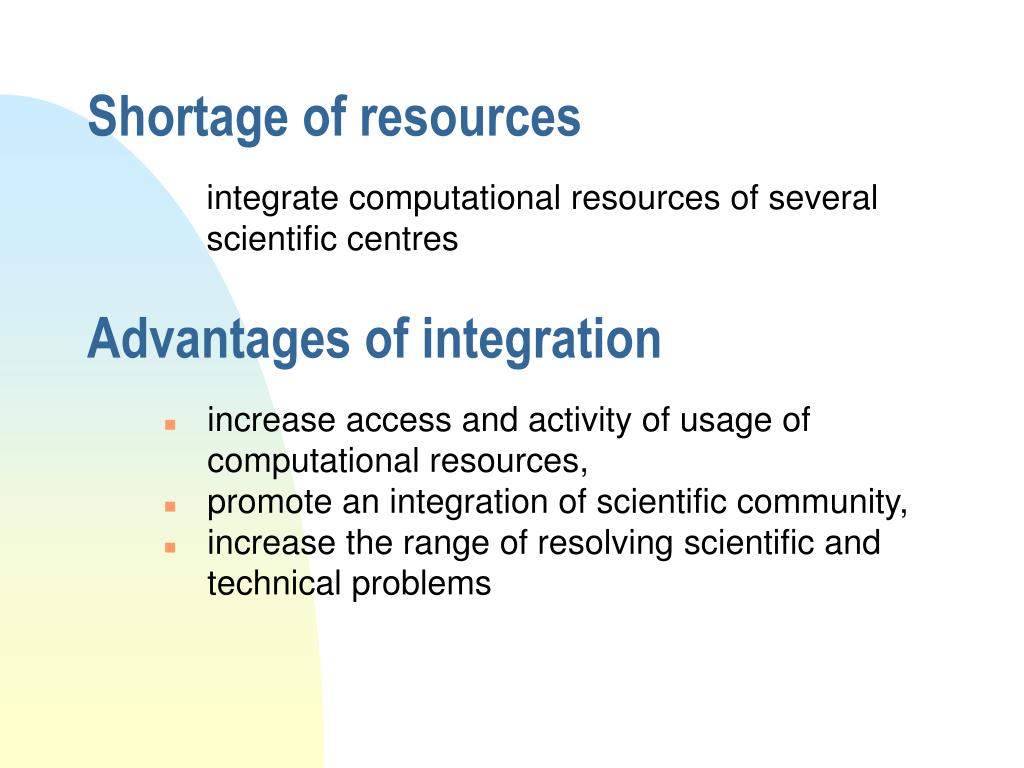 Shortage of resources

integrate computational resources of several scientific centres

Advantages of integration

- increase access and activity of usage of computational resources,
- promote an integration of scientific community,
- increase the range of resolving scientific and technical problems